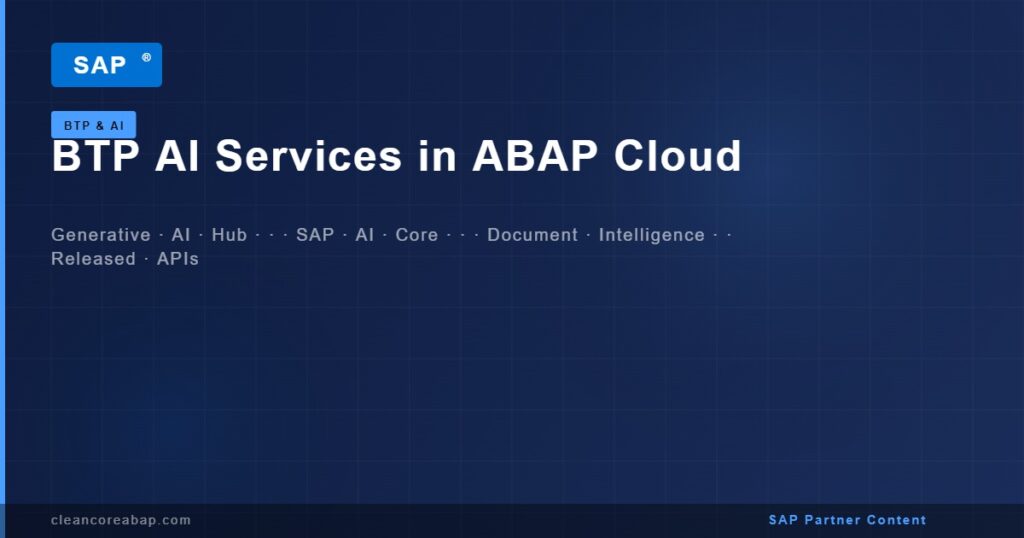 SAP ®

BTP & AI

BTP AI Services in ABAP Cloud

Generative · AI · Hub · · · SAP · AI · Core · · · Document · Intelligence · · Released · APIs

cleancoreabap.com

SAP Partner Content